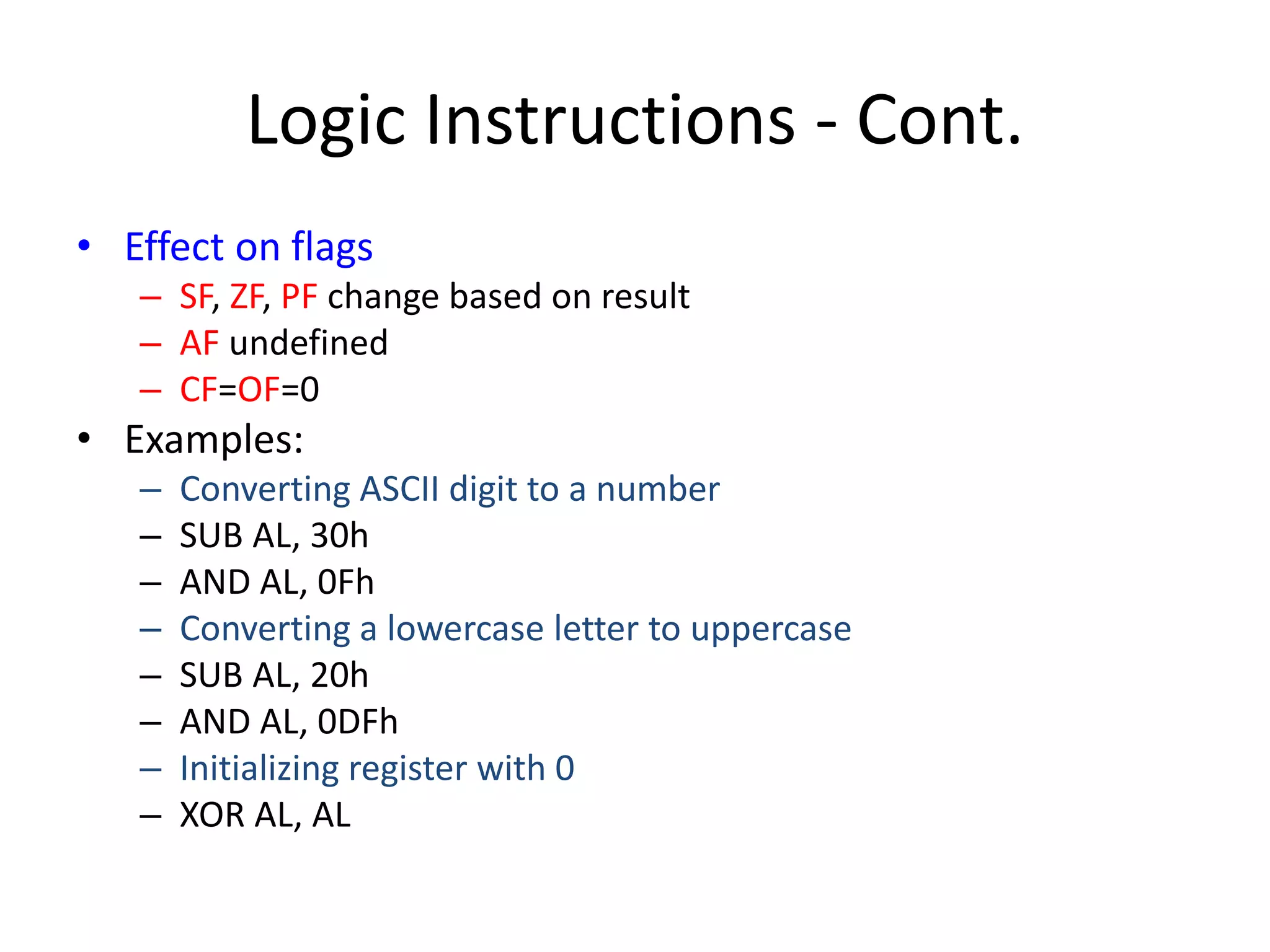 Logic Instructions - Cont.

• Effect on flags
  – SF, ZF, PF change based on result
  – AF undefined
  – CF=OF=0
• Examples:
  – Converting ASCII digit to a number
  – SUB AL, 30h
  – AND AL, 0Fh
  – Converting a lowercase letter to uppercase
  – SUB AL, 20h
  – AND AL, 0DFh
  – Initializing register with 0
  – XOR AL, AL